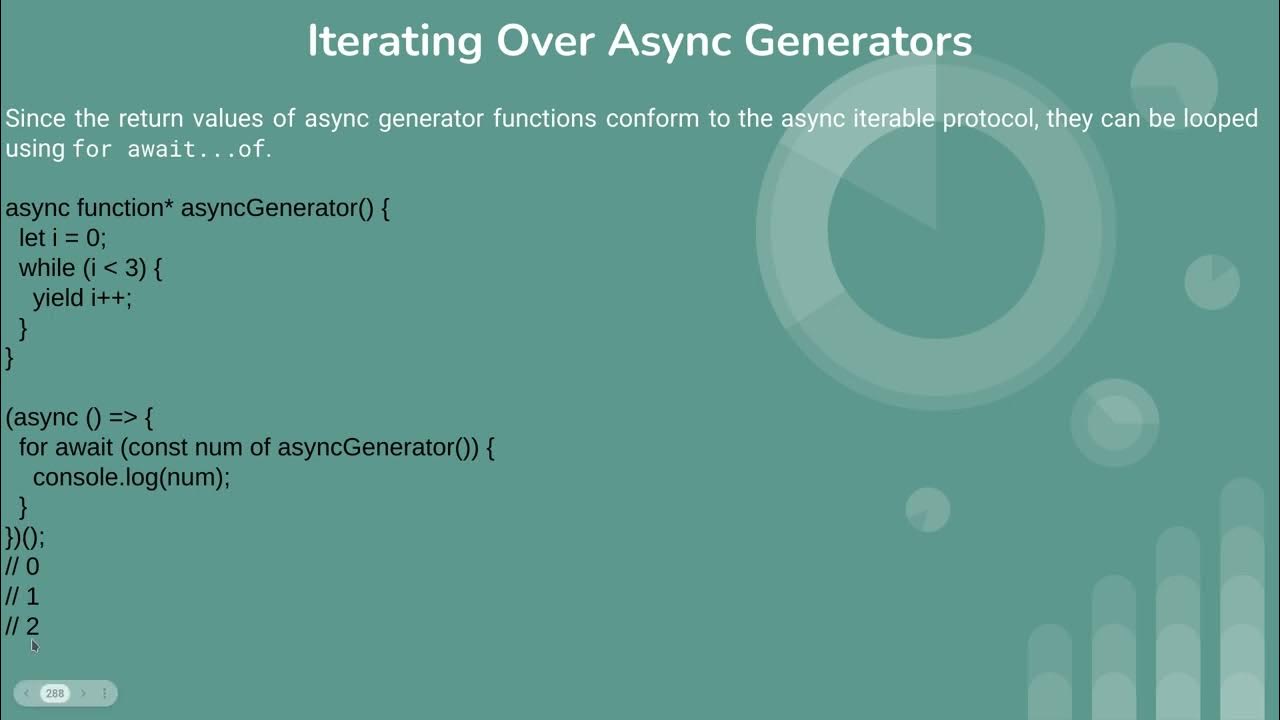 Iterating Over Async Generators

Since the return values of async generator functions conform to the async iterable protocol, they can be looped using for await...of.

async function* asyncGenerator() {
  let i = 0;
  while (i < 3) {
    yield i++;
  }
}

(async () => {
  for await (const num of asyncGenerator()) {
    console.log(num);
  }
})();
// 0
// 1
// 2

288